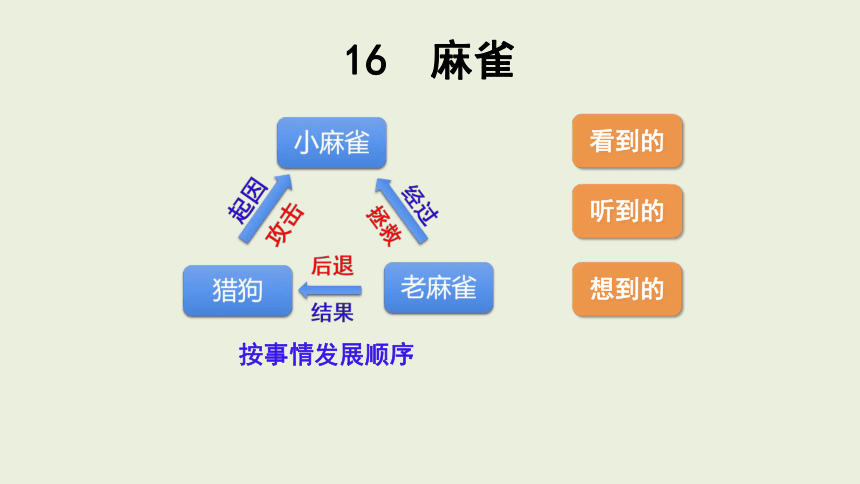 16 麻雀

小麻雀

起因
攻击

经过
拯救

猎狗

后退
结果

老麻雀

按事情发展顺序

看到的

听到的

想到的